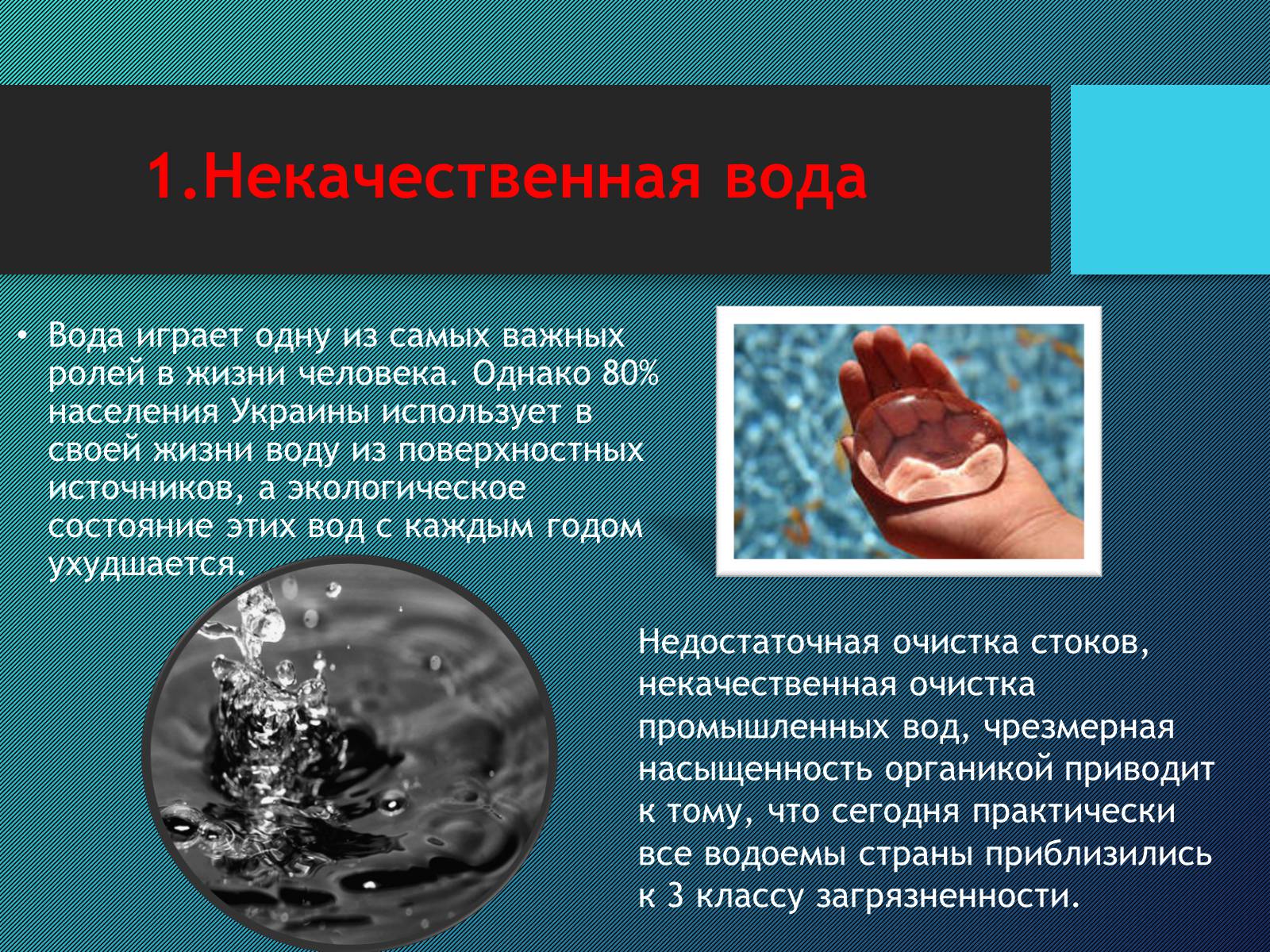 1.Некачественная вода

• Вода играет одну из самых важных ролей в жизни человека. Однако 80% населения Украины использует в своей жизни воду из поверхностных источников, а экологическое состояние этих вод с каждым годом ухудшается.

Недостаточная очистка стоков, некачественная очистка промышленных вод, чрезмерная насыщенность органикой приводит к тому, что сегодня практически все водоемы страны приблизились к 3 классу загрязненности.